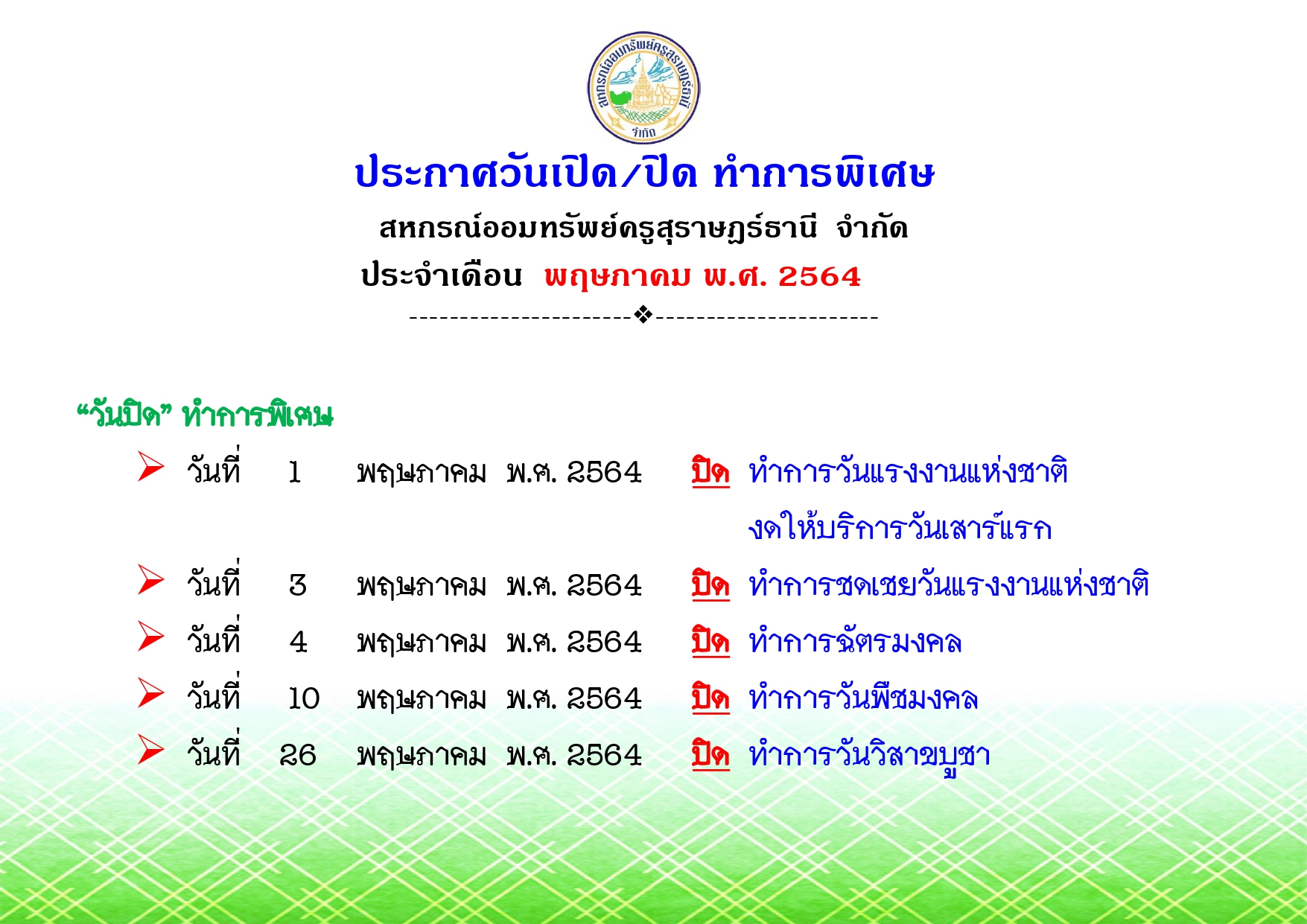 สหกรณ์ออมทรัพย์ครูสุราษฎร์ธานี จำกัด

ประกาศวันเปิด/ปิด ทำการพิเศษ

สหกรณ์ออมทรัพย์ครูสุราษฎร์ธานี จำกัด

ประจำเดือน พฤษภาคม พ.ศ. 2564

----------------------❖----------------------

“วันปิด” ทำการพิเศษ

➢ วันที่ 1 พฤษภาคม พ.ศ. 2564 ปิด ทำการวันแรงงานแห่งชาติ งดให้บริการวันเสาร์แรก

➢ วันที่ 3 พฤษภาคม พ.ศ. 2564 ปิด ทำการชดเชยวันแรงงานแห่งชาติ

➢ วันที่ 4 พฤษภาคม พ.ศ. 2564 ปิด ทำการฉัตรมงคล

➢ วันที่ 10 พฤษภาคม พ.ศ. 2564 ปิด ทำการวันพืชมงคล

➢ วันที่ 26 พฤษภาคม พ.ศ. 2564 ปิด ทำการวันวิสาขบูชา